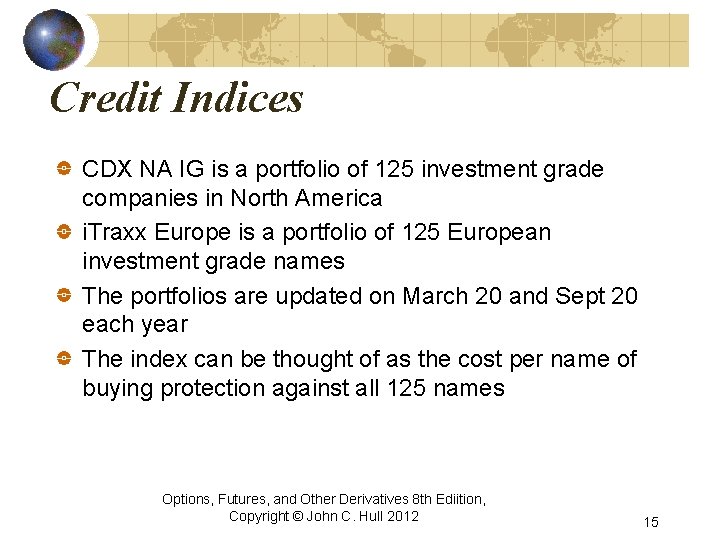 Credit Indices

CDX NA IG is a portfolio of 125 investment grade companies in North America

iTraxx Europe is a portfolio of 125 European investment grade names

The portfolios are updated on March 20 and Sept 20 each year

The index can be thought of as the cost per name of buying protection against all 125 names

Options, Futures, and Other Derivatives 8th Ediition, Copyright © John C. Hull 2012

15